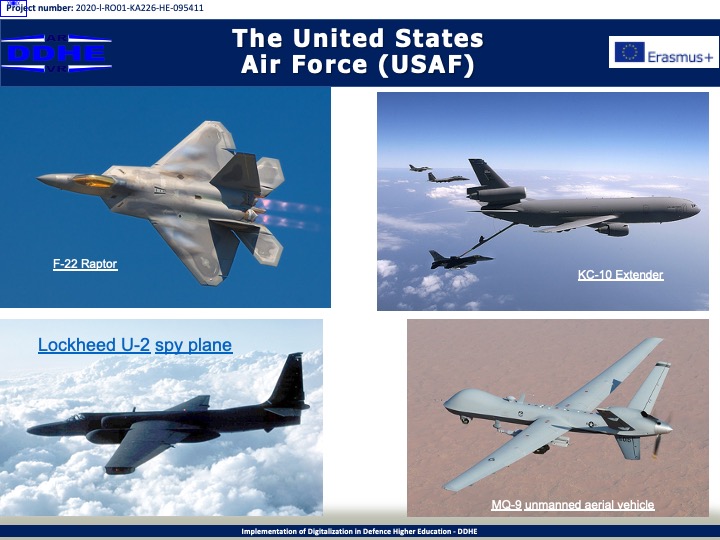 Project number: 2020-I-RO01-KA226-HE-095411

AR
DDHE
VR

The United States Air Force (USAF)

Erasmus+

F-22 Raptor

KC-10 Extender

Lockheed U-2 spy plane

MQ-9 unmanned aerial vehicle

Implementation of Digitalization in Defence Higher Education - DDHE